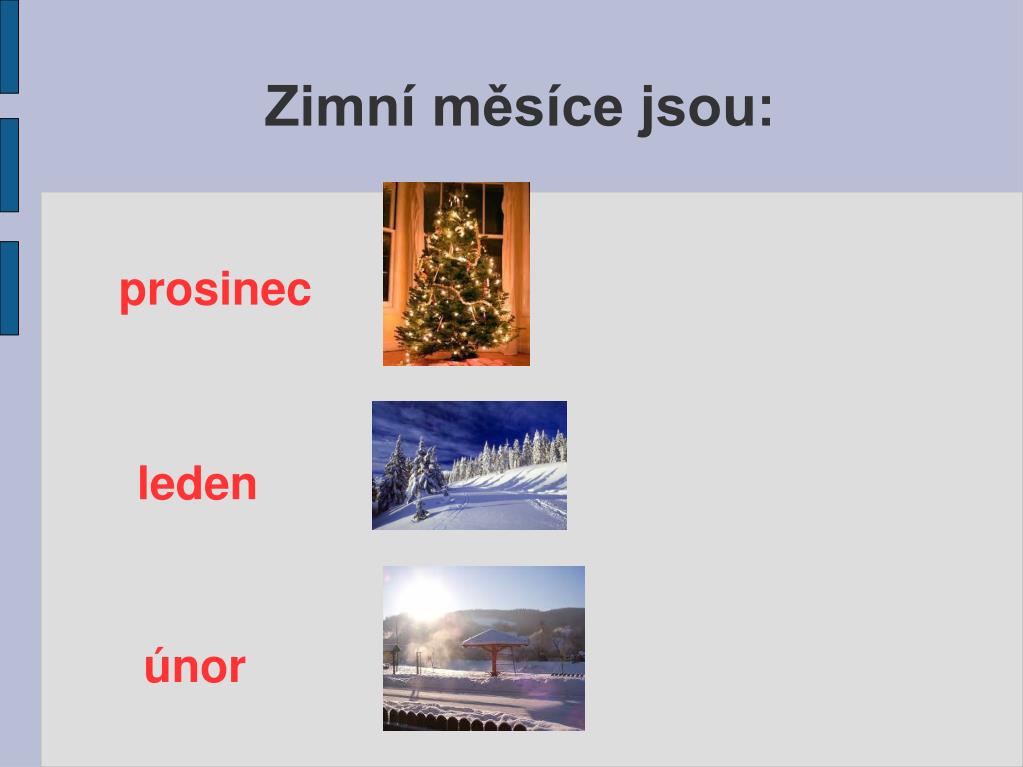 Zimní měsíce jsou:

prosinec

leden

únor